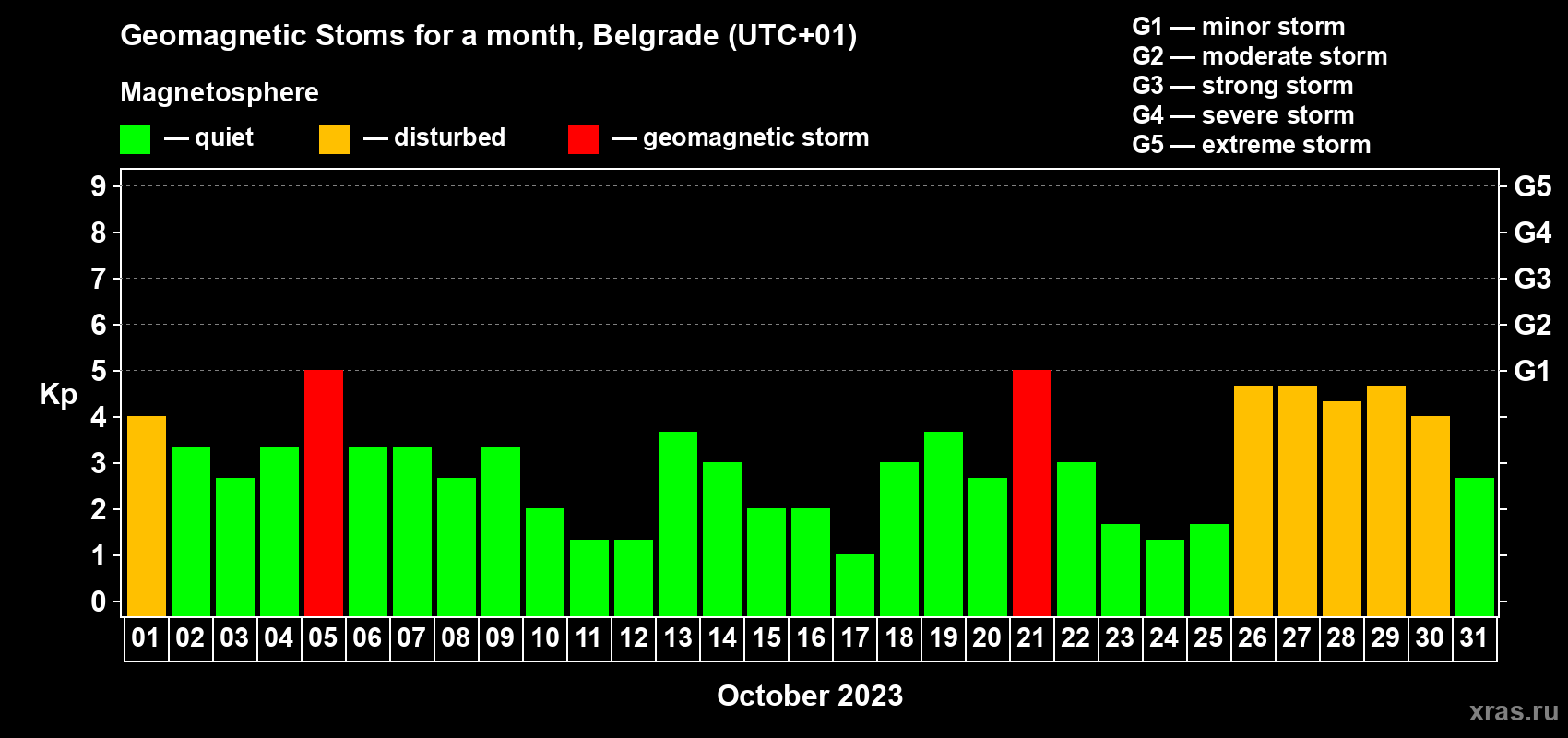 Geomagnetic Stoms for a month, Belgrade (UTC+01)

Magnetosphere

— quiet — disturbed — geomagnetic storm

G1 — minor storm
G2 — moderate storm
G3 — strong storm
G4 — severe storm
G5 — extreme storm

Kp

9 8 7 6 5 4 3 2 1 0

G5 G4 G3 G2 G1

01 02 03 04 05 06 07 08 09 10 11 12 13 14 15 16 17 18 19 20 21 22 23 24 25 26 27 28 29 30 31

October 2023

xras.ru